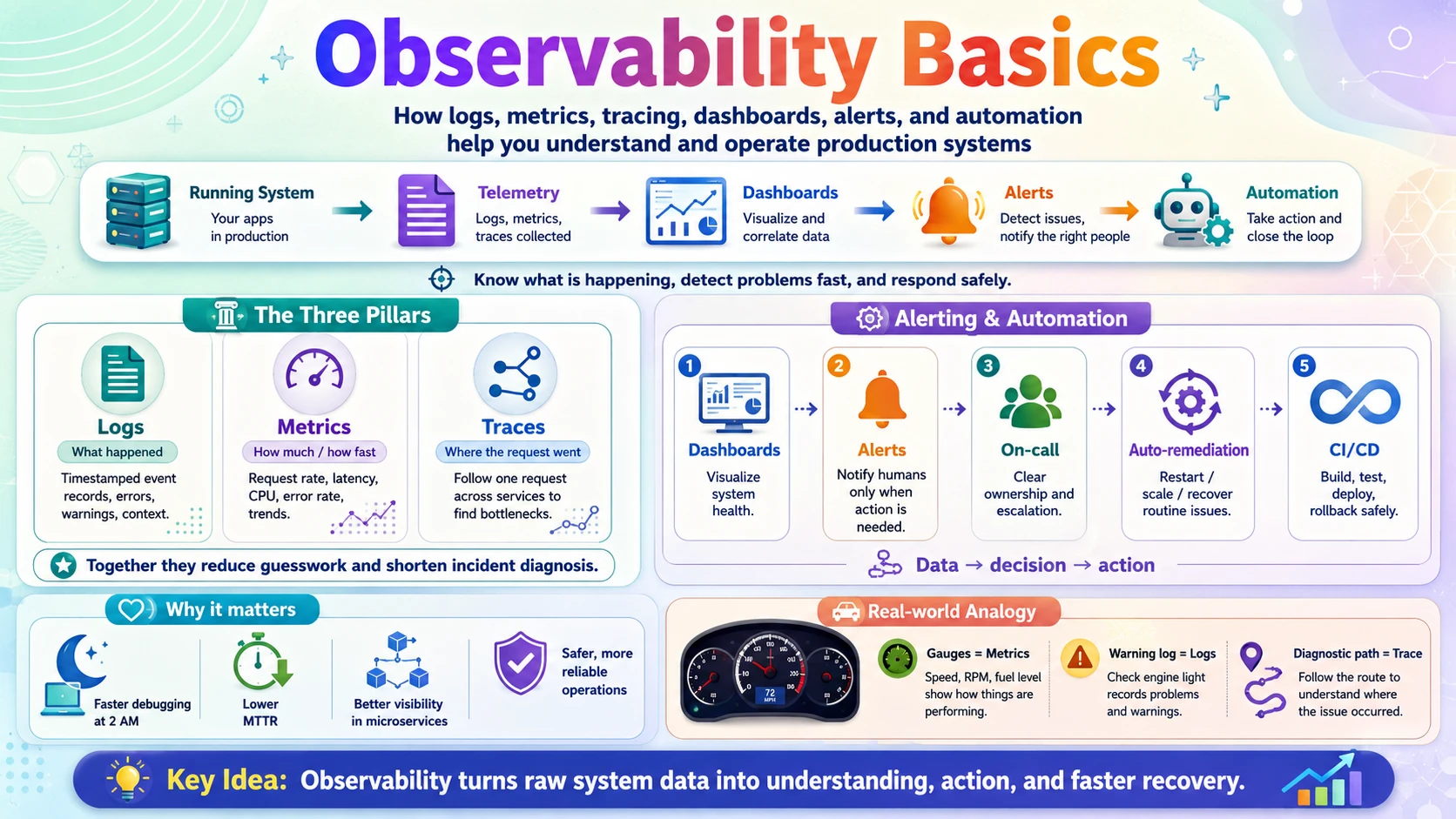 Observability Basics

How logs, metrics, tracing, dashboards, alerts, and automation help you understand and operate production systems

Running System
Your apps in production

Telemetry
Logs, metrics, traces collected

Dashboards
Visualize and correlate data

Alerts
Detect issues, notify the right people

Automation
Take action and close the loop

Know what is happening, detect problems fast, and respond safely.

The Three Pillars

Logs
What happened
Timestamped event records, errors, warnings, context.

Metrics
How much / how fast
Request rate, latency, CPU, error rate, trends.

Traces
Where the request went
Follow one request across services to find bottlenecks.

Together they reduce guesswork and shorten incident diagnosis.

Alerting & Automation

1
Dashboards
Visualize system health.

2
Alerts
Notify humans only when action is needed.

3
On-call
Clear ownership and escalation.

4
Auto-remediation
Restart / scale / recover routine issues.

5
CI/CD
Build, test, deploy, rollback safely.

Data → decision → action

Why it matters

Faster debugging at 2 AM

Lower MTTR

Better visibility in microservices

Safer, more reliable operations

Real-world Analogy

72 MPH

Gauges = Metrics
Speed, RPM, fuel level show how things are performing.

Warning log = Logs
Check engine light records problems and warnings.

Diagnostic path = Trace
Follow the route to understand where the issue occurred.

Key Idea: Observability turns raw system data into understanding, action, and faster recovery.